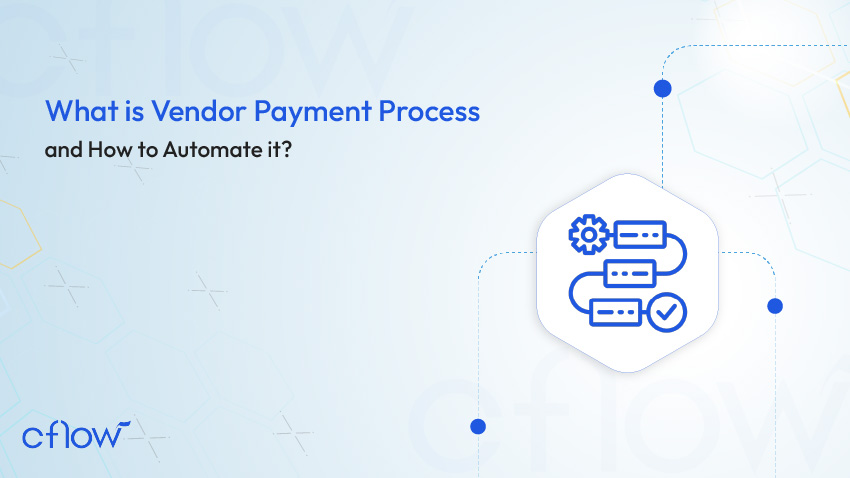 What is Vendor Payment Process
and How to Automate it?

cflow